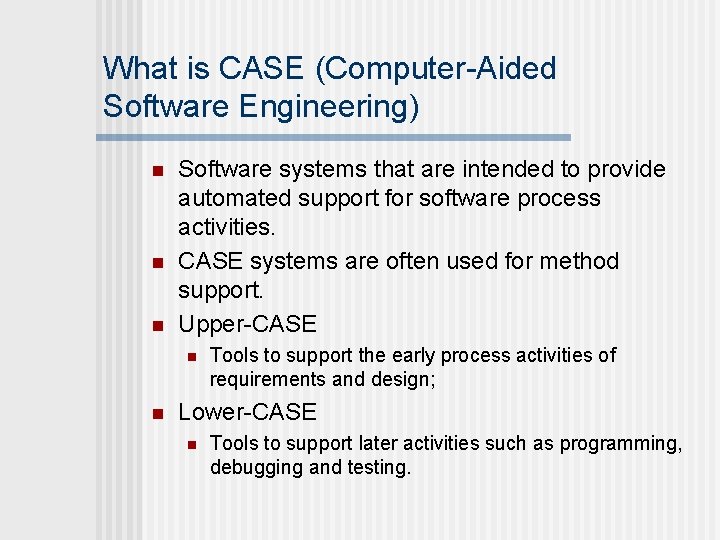 What is CASE (Computer-Aided Software Engineering)

- Software systems that are intended to provide automated support for software process activities.
- CASE systems are often used for method support.
- Upper-CASE
  - Tools to support the early process activities of requirements and design;
- Lower-CASE
  - Tools to support later activities such as programming, debugging and testing.